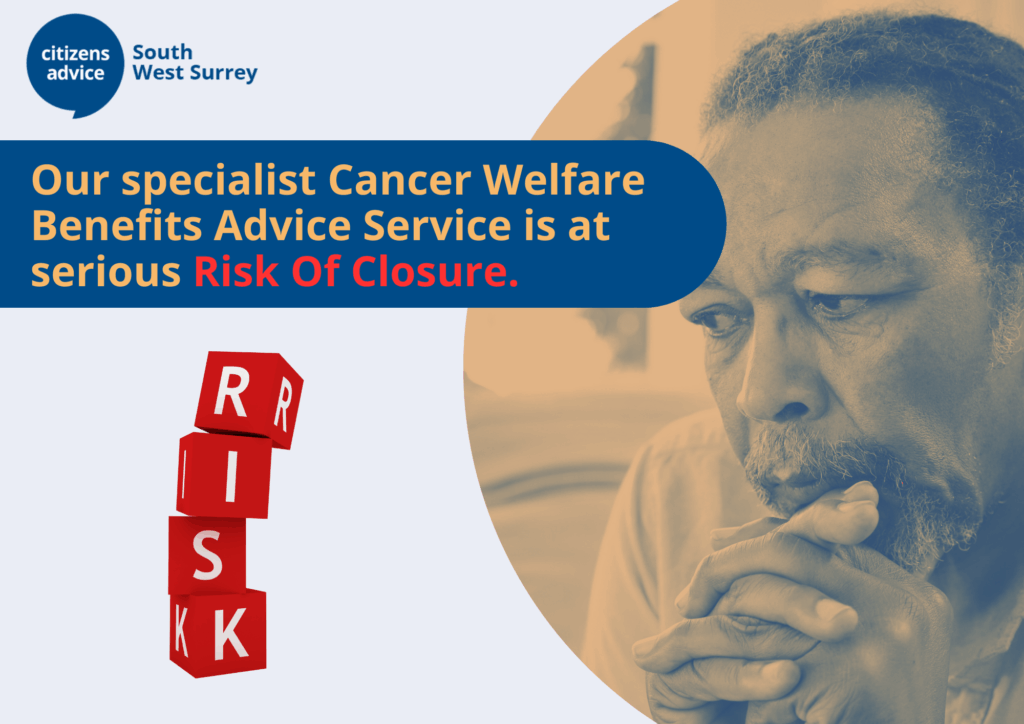 citizens advice South West Surrey

Our specialist Cancer Welfare Benefits Advice Service is at serious Risk Of Closure.

R
I
S
K